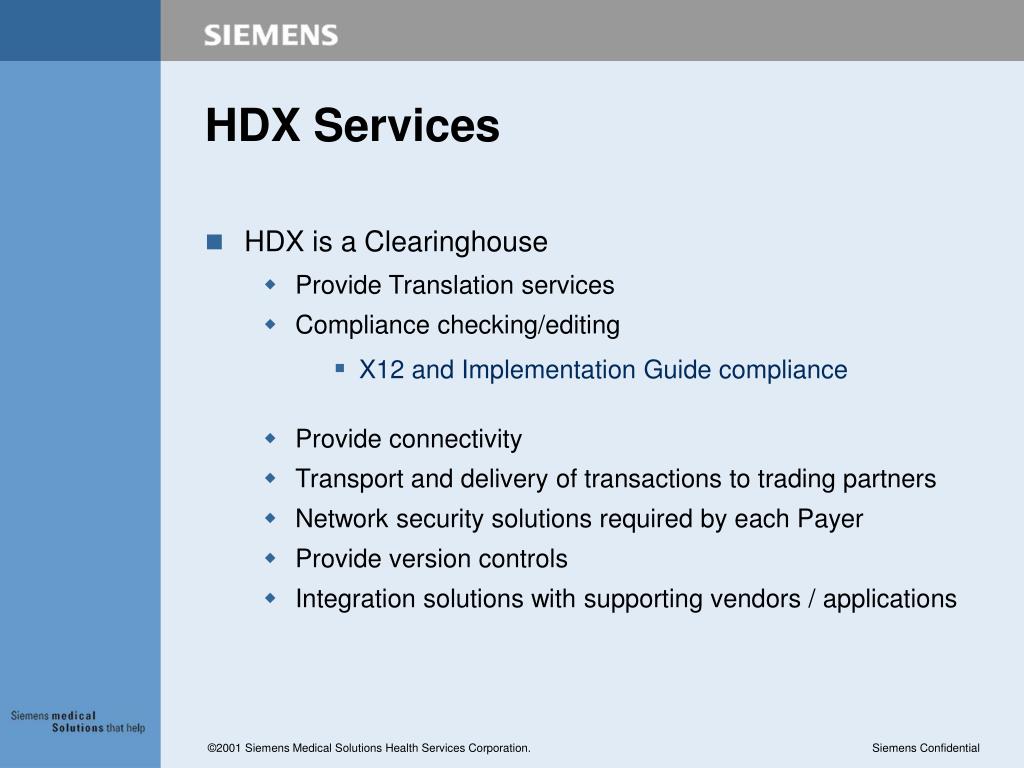 SIEMENS

HDX Services

HDX is a Clearinghouse
Provide Translation services
Compliance checking/editing
X12 and Implementation Guide compliance

Provide connectivity
Transport and delivery of transactions to trading partners
Network security solutions required by each Payer
Provide version controls
Integration solutions with supporting vendors / applications

Siemens medical Solutions that help

©2001 Siemens Medical Solutions Health Services Corporation.

Siemens Confidential